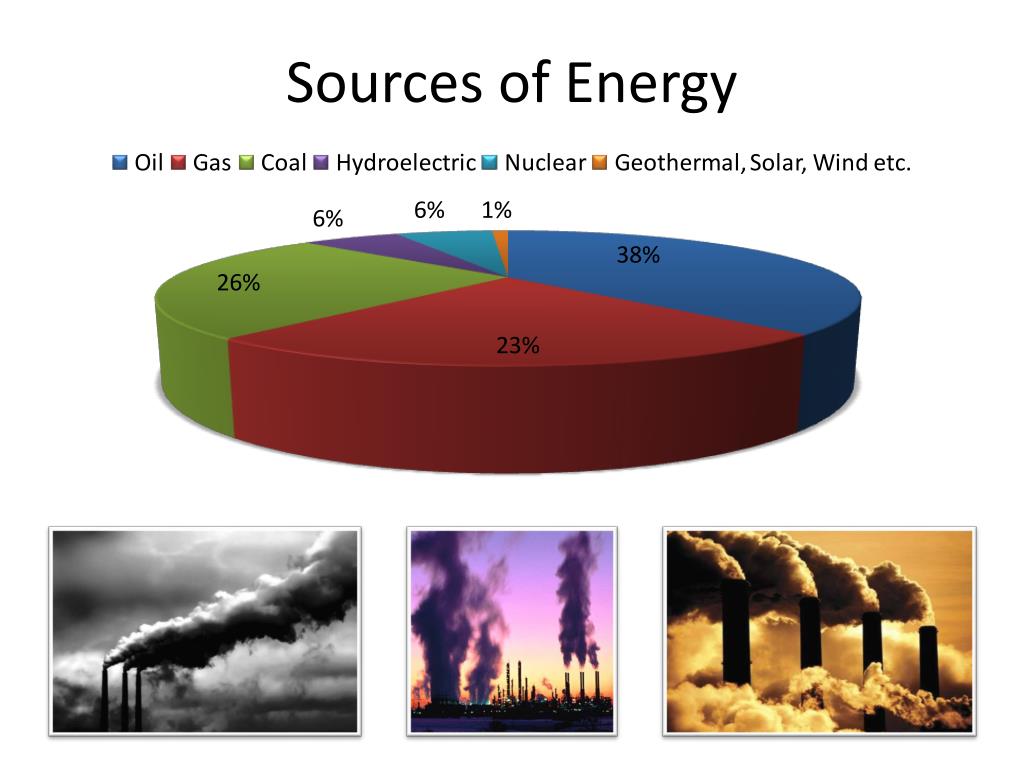 Sources of Energy

Oil Gas Coal Hydroelectric Nuclear Geothermal, Solar, Wind etc.

6%
6%
1%
38%
26%
23%